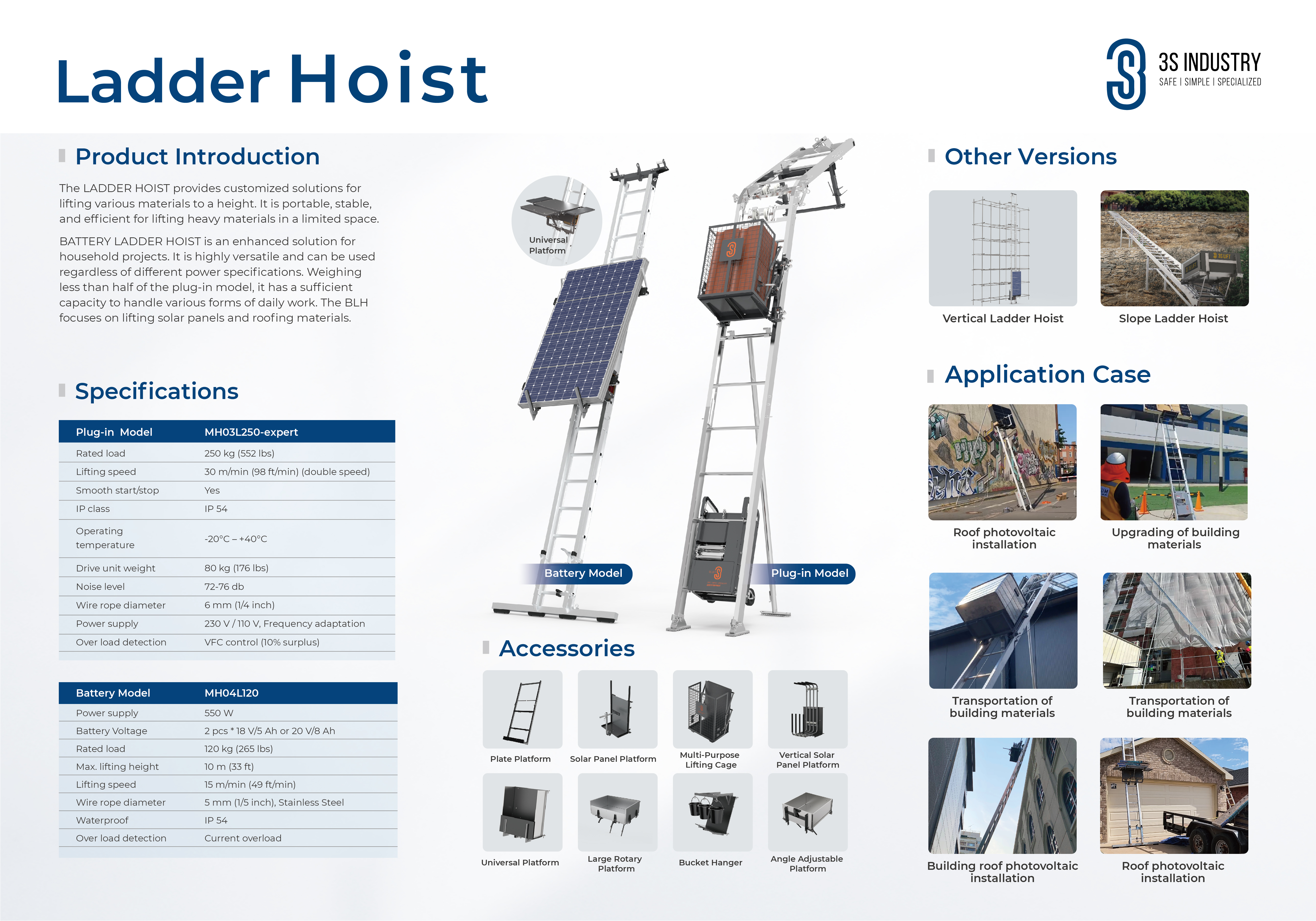 Ladder Hoist

3S INDUSTRY
SAFE | SIMPLE | SPECIALIZED

Product Introduction

The LADDER HOIST provides customized solutions for lifting various materials to a height. It is portable, stable, and efficient for lifting heavy materials in a limited space.

BATTERY LADDER HOIST is an enhanced solution for household projects. It is highly versatile and can be used regardless of different power specifications. Weighing less than half of the plug-in model, it has a sufficient capacity to handle various forms of daily work. The BLH focuses on lifting solar panels and roofing materials.

Specifications

| Plug-in Model | MH03L250-expert |
|---|---|
| Rated load | 250 kg (552 lbs) |
| Lifting speed | 30 m/min (98 ft/min) (double speed) |
| Smooth start/stop | Yes |
| IP class | IP 54 |
| Operating temperature | -20°C – +40°C |
| Drive unit weight | 80 kg (176 lbs) |
| Noise level | 72-76 db |
| Wire rope diameter | 6 mm (1/4 inch) |
| Power supply | 230 V / 110 V, Frequency adaptation |
| Over load detection | VFC control (10% surplus) |

| Battery Model | MH04L120 |
|---|---|
| Power supply | 550 W |
| Battery Voltage | 2 pcs * 18 V/5 Ah or 20 V/8 Ah |
| Rated load | 120 kg (265 lbs) |
| Max. lifting height | 10 m (33 ft) |
| Lifting speed | 15 m/min (49 ft/min) |
| Wire rope diameter | 5 mm (1/5 inch), Stainless Steel |
| Waterproof | IP 54 |
| Over load detection | Current overload |

Universal Platform

Battery Model

Plug-in Model

Accessories

Plate Platform
Solar Panel Platform
Multi-Purpose Lifting Cage
Vertical Solar Panel Platform
Universal Platform
Large Rotary Platform
Bucket Hanger
Angle Adjustable Platform

Other Versions

Vertical Ladder Hoist
Slope Ladder Hoist

Application Case

Roof photovoltaic installation
Upgrading of building materials
Transportation of building materials
Transportation of building materials
Building roof photovoltaic installation
Roof photovoltaic installation